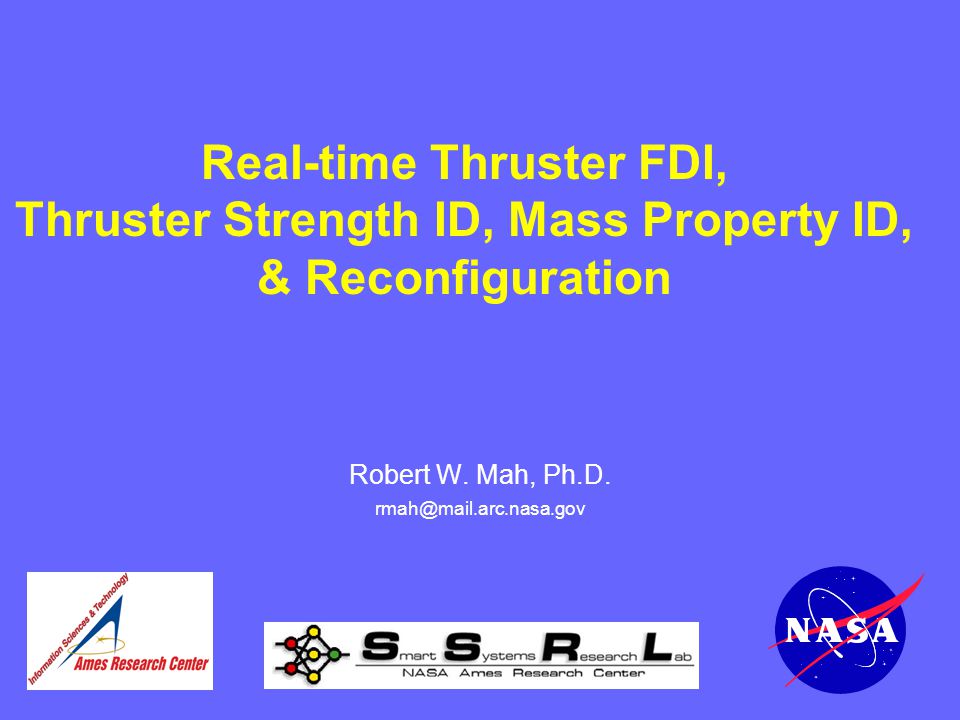 Real-time Thruster FDI, Thruster Strength ID, Mass Property ID, & Reconfiguration

Robert W. Mah, Ph.D.

rmah@mail.arc.nasa.gov

Information Sciences & Technology

Ames Research Center

Smart Systems Research Lab

NASA Ames Research Center

NASA